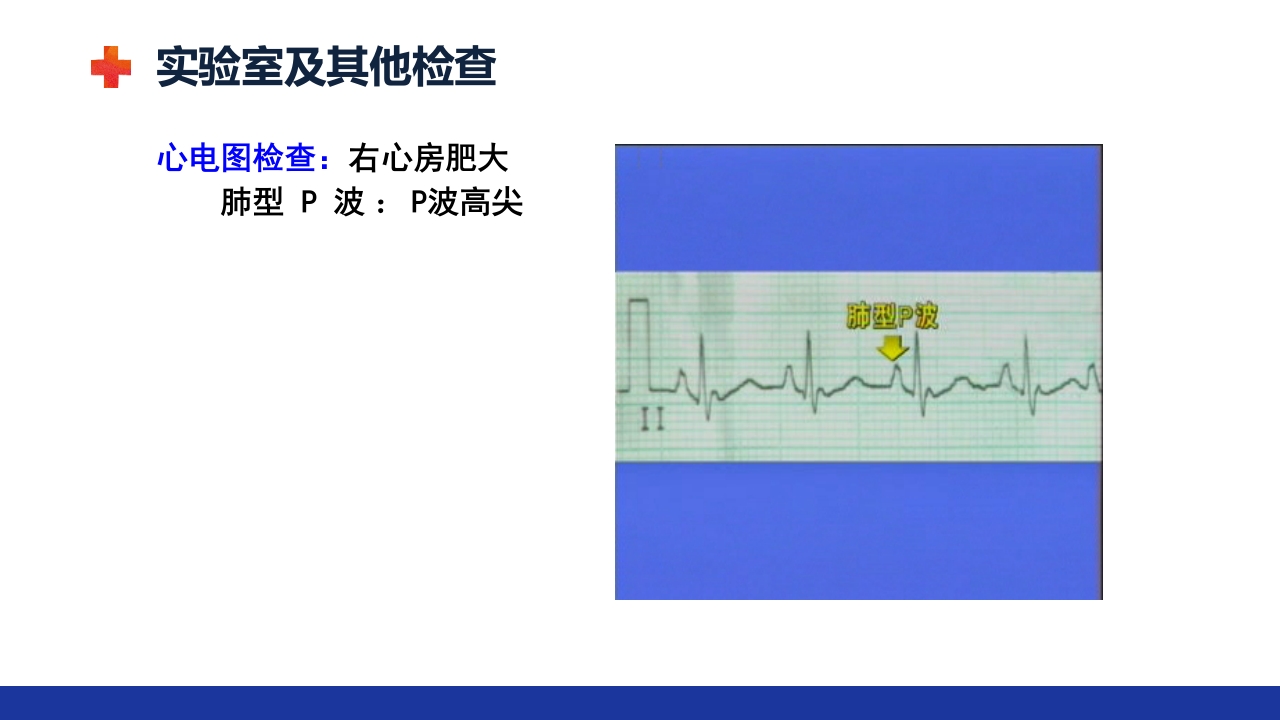 实验室及其他检查

心电图检查：右心房肥大

肺型 P 波 ： P波高尖

肺型P波

II